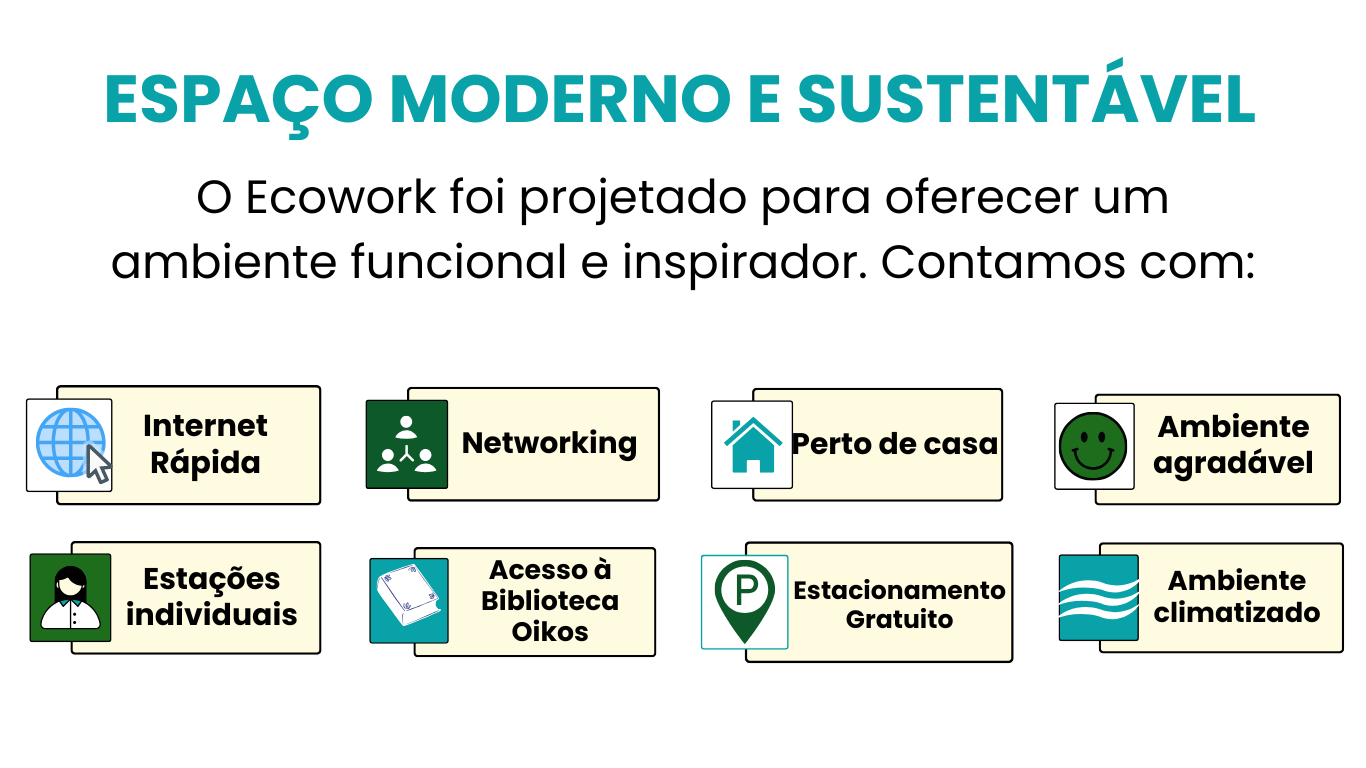 ESPAÇO MODERNO E SUSTENTÁVEL

O Ecowork foi projetado para oferecer um ambiente funcional e inspirador. Contamos com:

Internet Rápida

Networking

Perto de casa

Ambiente agradável

Estações individuais

Acesso à Biblioteca Oikos

P

Estacionamento Gratuito

Ambiente climatizado